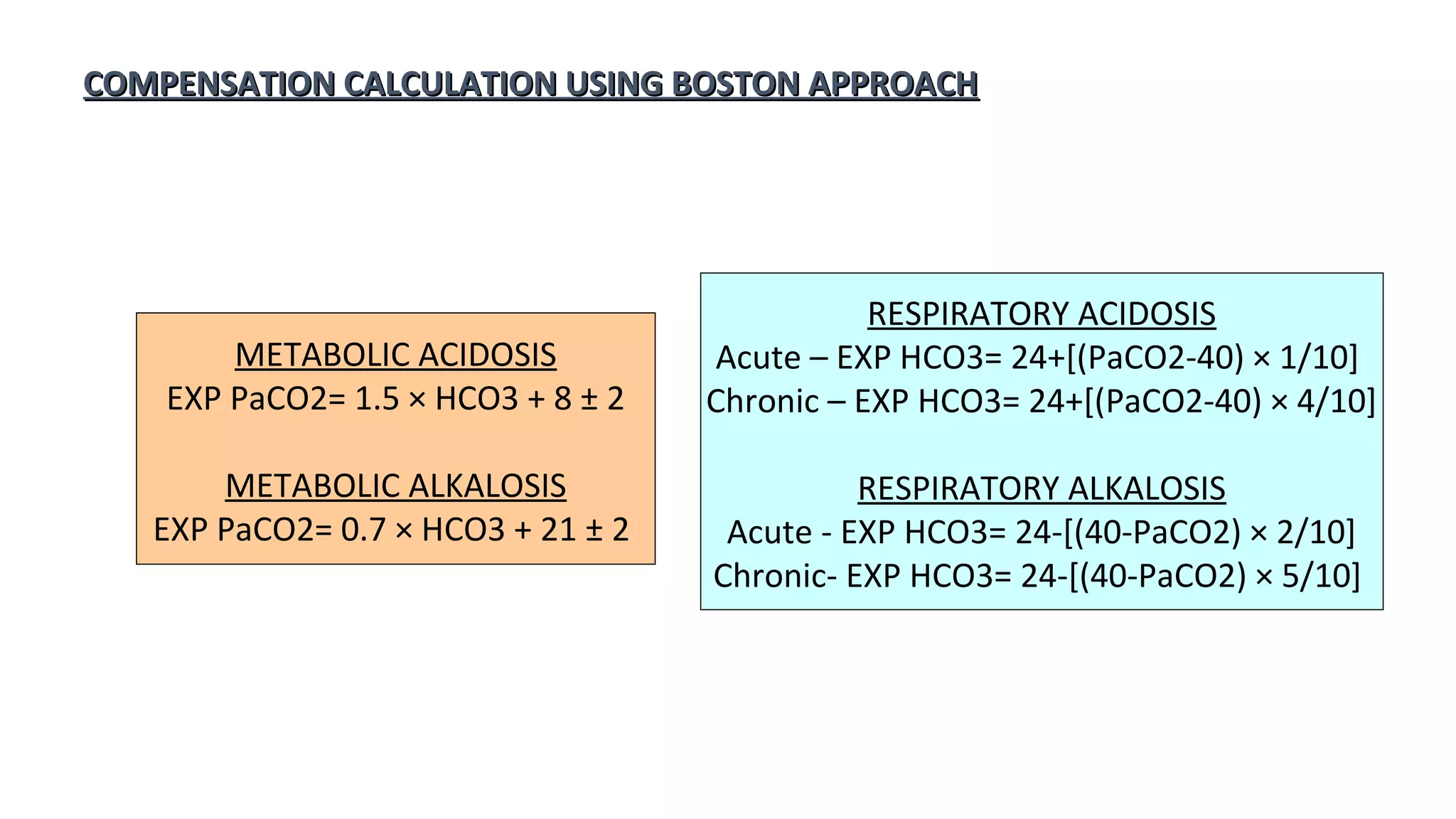 COMPENSATION CALCULATION USING BOSTON APPROACH

METABOLIC ACIDOSIS
EXP PaCO2= 1.5 × HCO3 + 8 ± 2

METABOLIC ALKALOSIS
EXP PaCO2= 0.7 × HCO3 + 21 ± 2

RESPIRATORY ACIDOSIS
Acute – EXP HCO3= 24+[(PaCO2-40) × 1/10]
Chronic – EXP HCO3= 24+[(PaCO2-40) × 4/10]

RESPIRATORY ALKALOSIS
Acute - EXP HCO3= 24-[(40-PaCO2) × 2/10]
Chronic- EXP HCO3= 24-[(40-PaCO2) × 5/10]